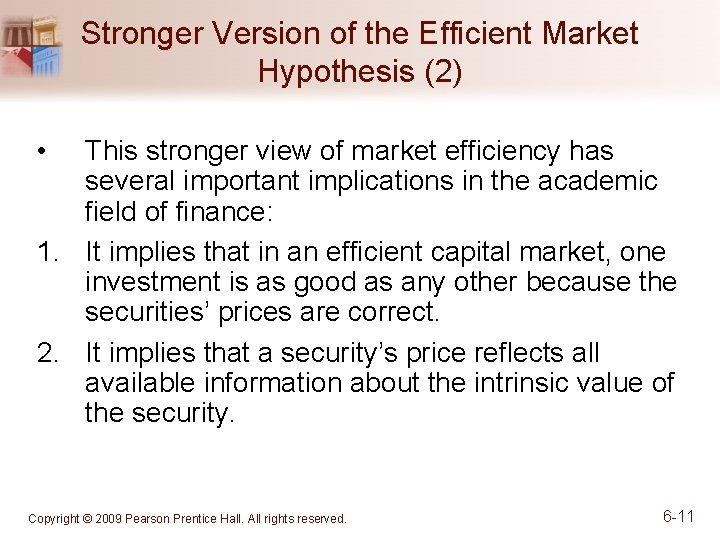 Stronger Version of the Efficient Market Hypothesis (2)

• This stronger view of market efficiency has several important implications in the academic field of finance:

1. It implies that in an efficient capital market, one investment is as good as any other because the securities' prices are correct.

2. It implies that a security's price reflects all available information about the intrinsic value of the security.

Copyright © 2009 Pearson Prentice Hall. All rights reserved.

6-11